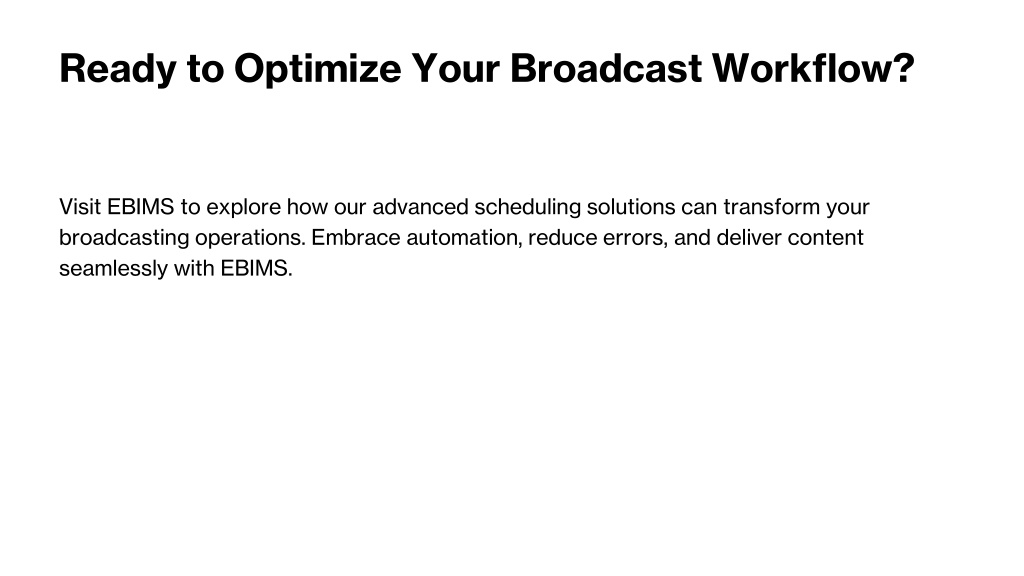 Ready to Optimize Your Broadcast Workflow?

Visit EBIMS to explore how our advanced scheduling solutions can transform your broadcasting operations. Embrace automation, reduce errors, and deliver content seamlessly with EBIMS.